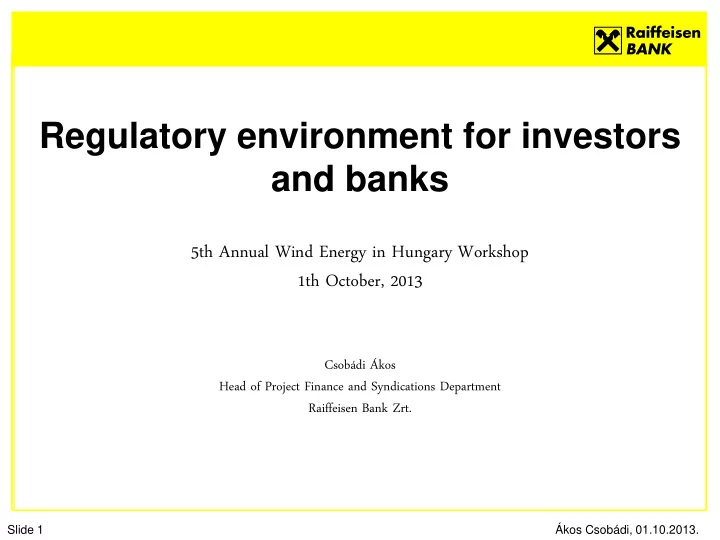 Raiffeisen BANK

Regulatory environment for investors and banks

5th Annual Wind Energy in Hungary Workshop
1th October, 2013

Csobádi Ákos
Head of Project Finance and Syndications Department
Raiffeisen Bank Zrt.

Slide 1

Ákos Csobádi, 01.10.2013.